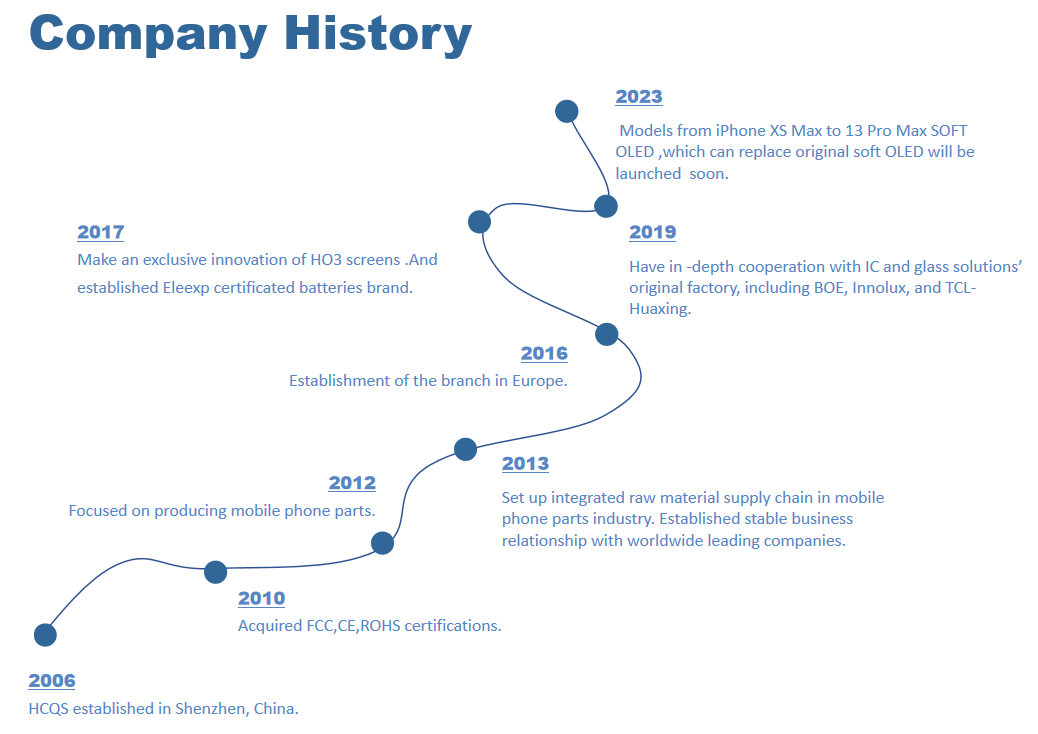 Company History

2023
Models from iPhone XS Max to 13 Pro Max SOFT OLED ,which can replace original soft OLED will be launched soon.

2017
Make an exclusive innovation of HO3 screens .And established Eleexp certificated batteries brand.

2019
Have in -depth cooperation with IC and glass solutions' original factory, including BOE, Innolux, and TCL-Huaxing.

2016
Establishment of the branch in Europe.

2013
Set up integrated raw material supply chain in mobile phone parts industry. Established stable business relationship with worldwide leading companies.

2012
Focused on producing mobile phone parts.

2010
Acquired FCC,CE,ROHS certifications.

2006
HCQS established in Shenzhen, China.